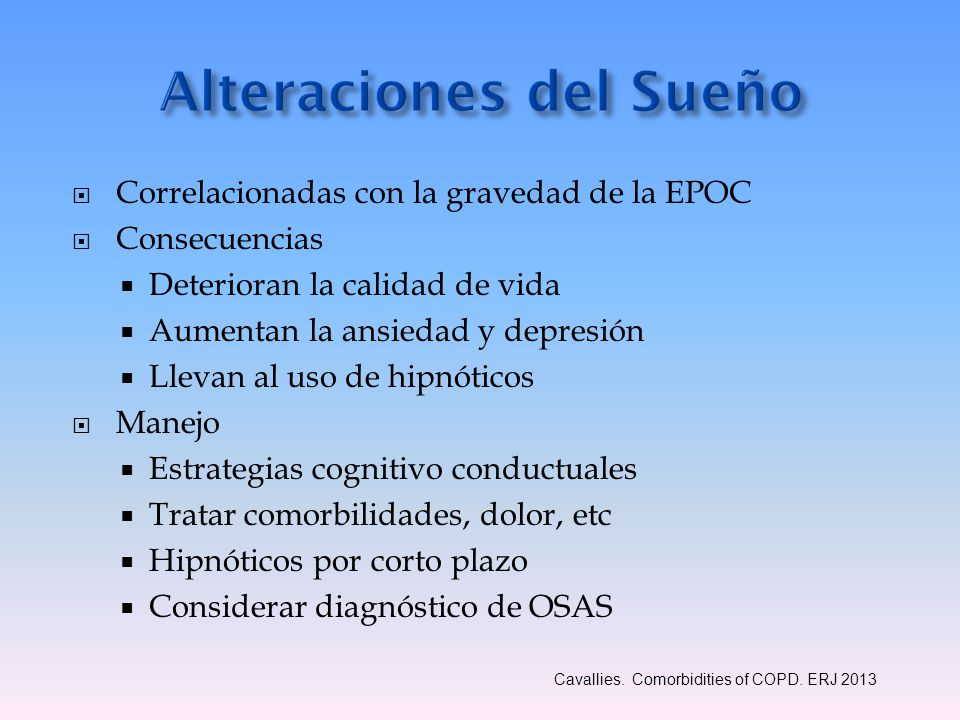 Alteraciones del Sueño

Correlacionadas con la gravedad de la EPOC
Consecuencias
Deterioran la calidad de vida
Aumentan la ansiedad y depresión
Llevan al uso de hipnóticos
Manejo
Estrategias cognitivo conductuales
Tratar comorbilidades, dolor, etc
Hipnóticos por corto plazo
Considerar diagnóstico de OSAS

Cavallies. Comorbidities of COPD. ERJ 2013